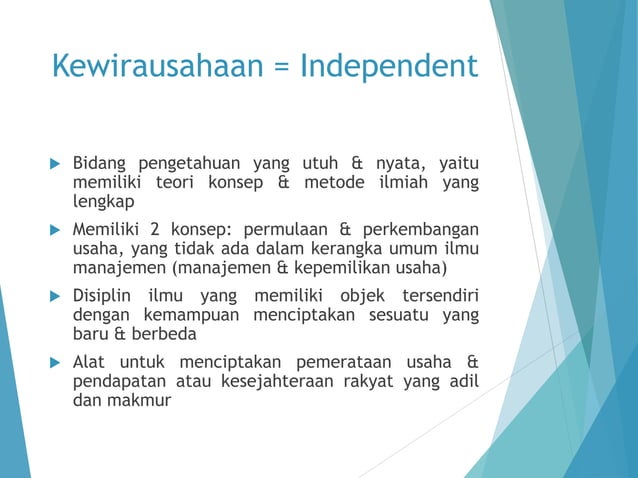 Kewirausahaan = Independent

Bidang pengetahuan yang utuh & nyata, yaitu memiliki teori konsep & metode ilmiah yang lengkap

Memiliki 2 konsep: permulaan & perkembangan usaha, yang tidak ada dalam kerangka umum ilmu manajemen (manajemen & kepemilikan usaha)

Disiplin ilmu yang memiliki objek tersendiri dengan kemampuan menciptakan sesuatu yang baru & berbeda

Alat untuk menciptakan pemerataan usaha & pendapatan atau kesejahteraan rakyat yang adil dan makmur